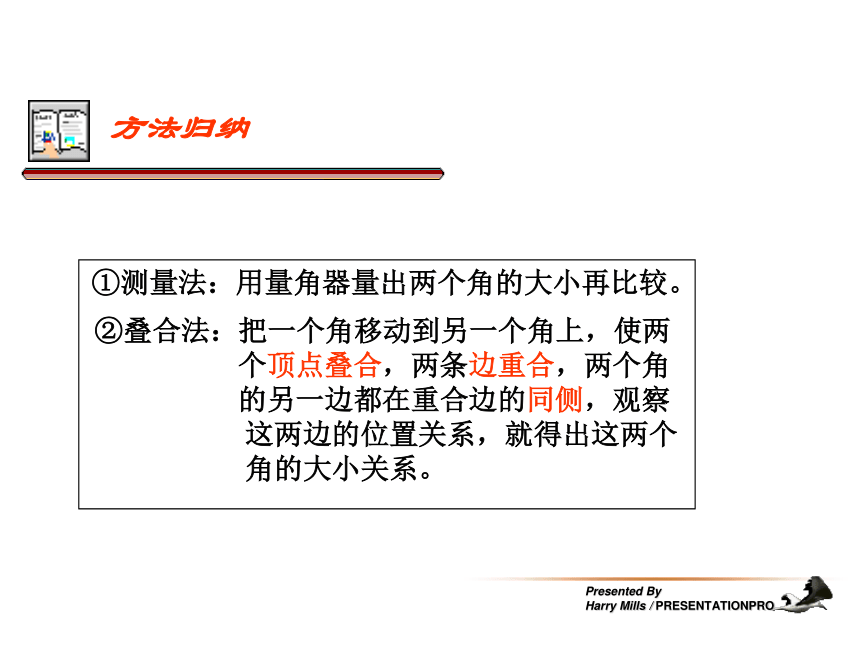 方法归纳

①测量法：用量角器量出两个角的大小再比较。

②叠合法：把一个角移动到另一个角上，使两个顶点叠合，两条边重合，两个角的另一边都在重合边的同侧，观察这两边的位置关系，就得出这两个角的大小关系。

Presented By
Harry Mills / PRESENTATIONPRO